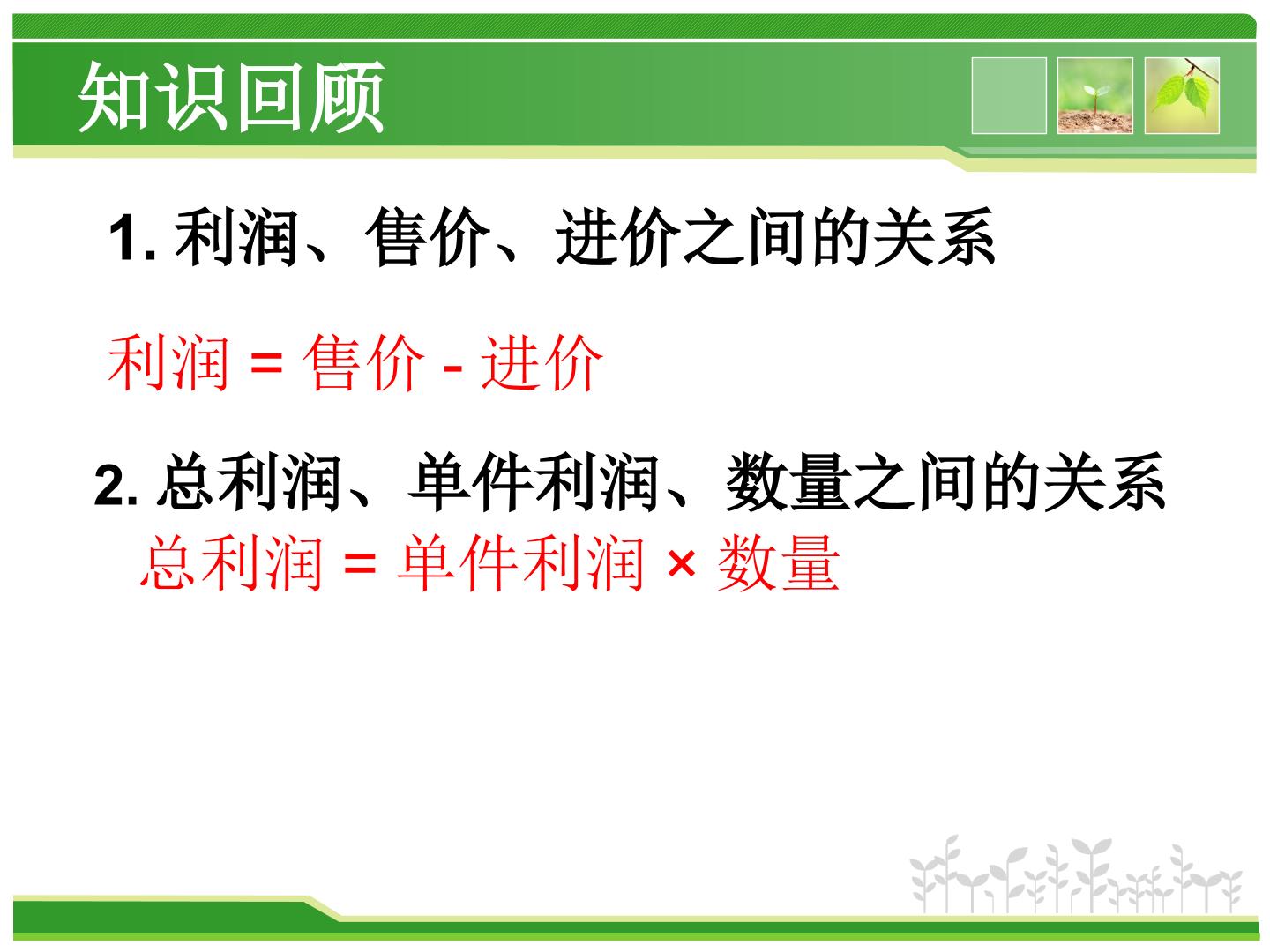 知识回顾

1. 利润、售价、进价之间的关系

利润 = 售价 - 进价

2. 总利润、单件利润、数量之间的关系

总利润 = 单件利润 × 数量